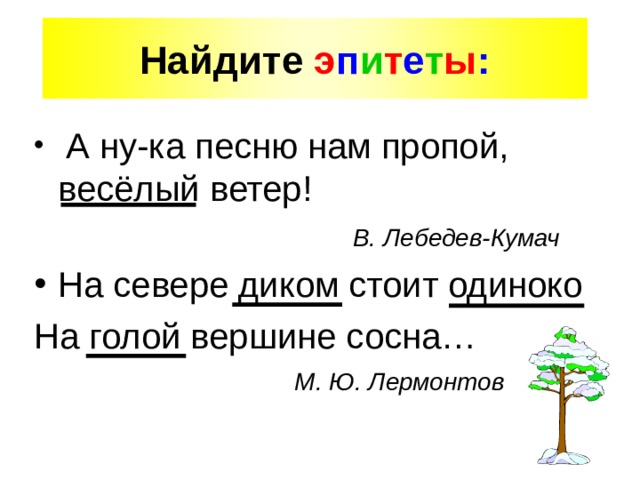 Найдите эпитеты:

• А ну-ка песню нам пропой, весёлый ветер!

В. Лебедев-Кумач

• На севере диком стоит одиноко
На голой вершине сосна…

М. Ю. Лермонтов